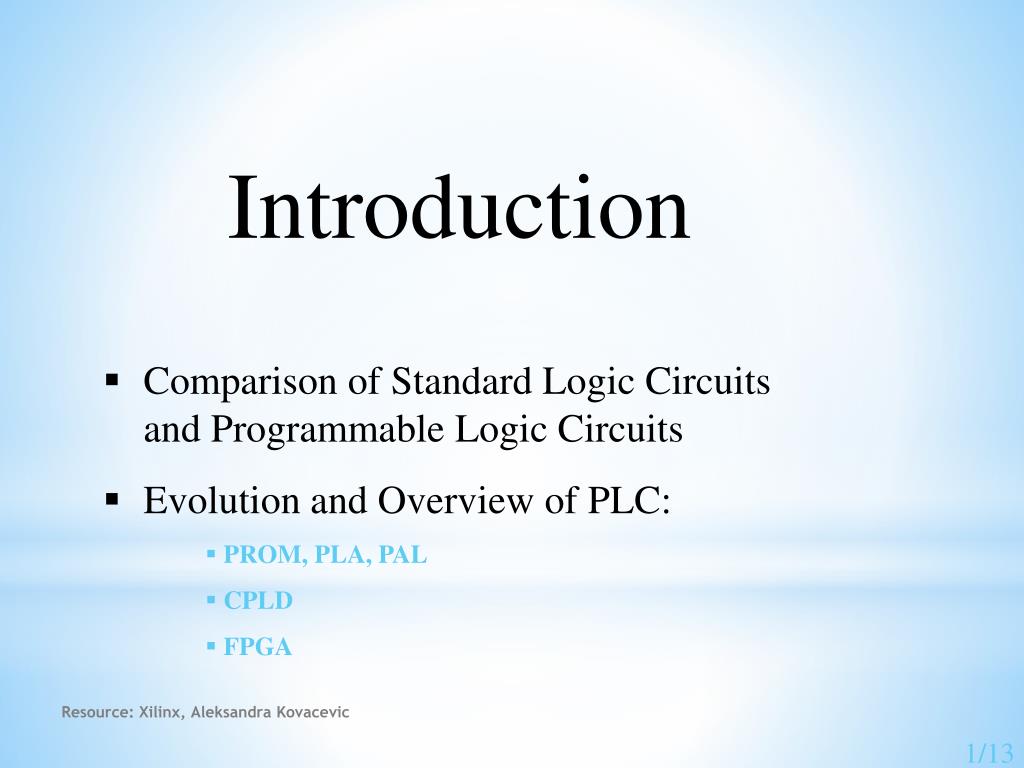 Introduction

▪ Comparison of Standard Logic Circuits and Programmable Logic Circuits

▪ Evolution and Overview of PLC:

▪ PROM, PLA, PAL

▪ CPLD

▪ FPGA

Resource: Xilinx, Aleksandra Kovacevic

1/13